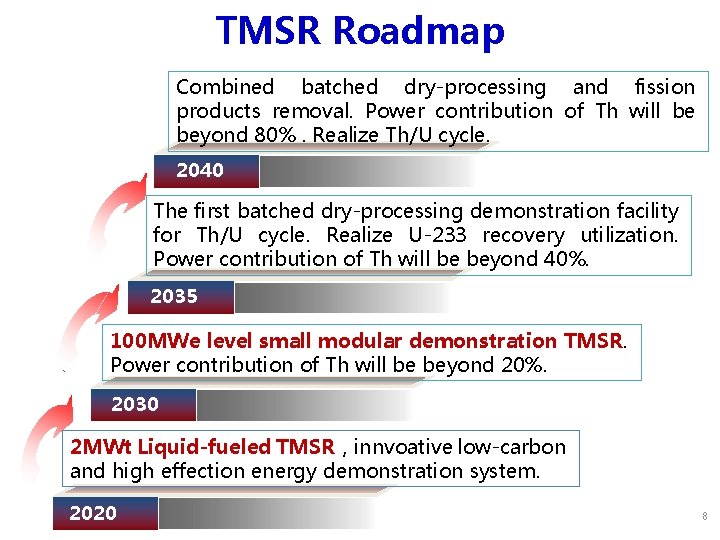 TMSR Roadmap

Combined batched dry-processing and fission products removal. Power contribution of Th will be beyond 80% . Realize Th/U cycle.

2040

The first batched dry-processing demonstration facility for Th/U cycle. Realize U-233 recovery utilization. Power contribution of Th will be beyond 40%.

2035

100MWe level small modular demonstration TMSR. Power contribution of Th will be beyond 20%.

2030

2MWt Liquid-fueled TMSR , innvoative low-carbon and high effection energy demonstration system.

2020

8